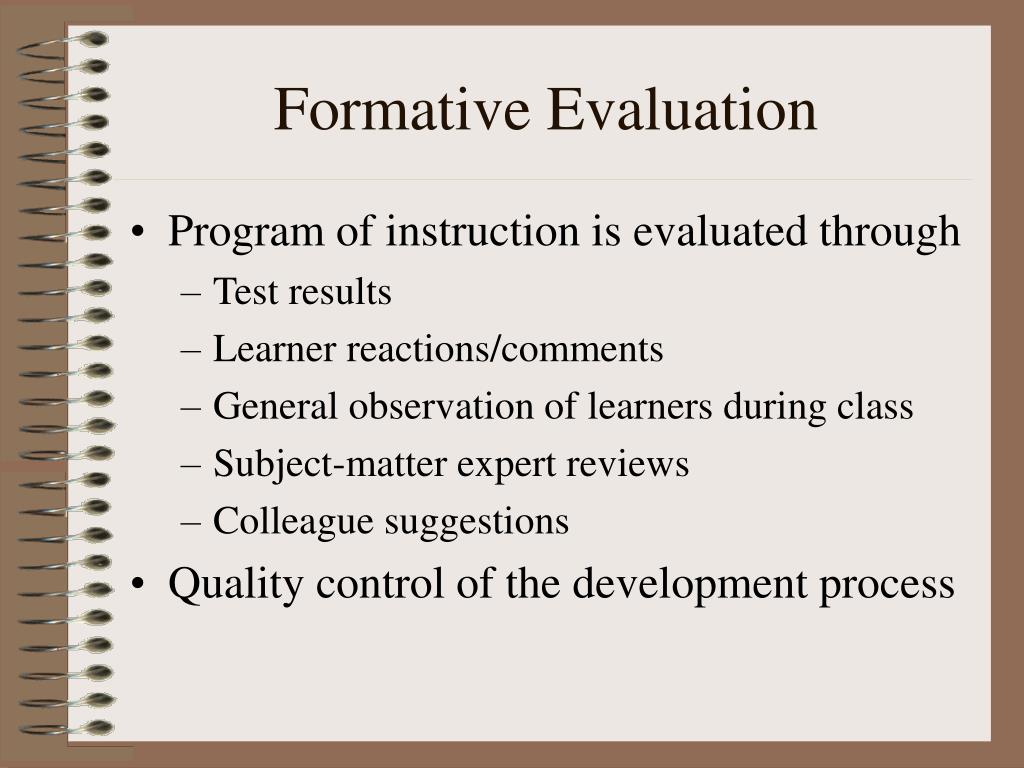 Formative Evaluation

• Program of instruction is evaluated through
  – Test results
  – Learner reactions/comments
  – General observation of learners during class
  – Subject-matter expert reviews
  – Colleague suggestions
• Quality control of the development process